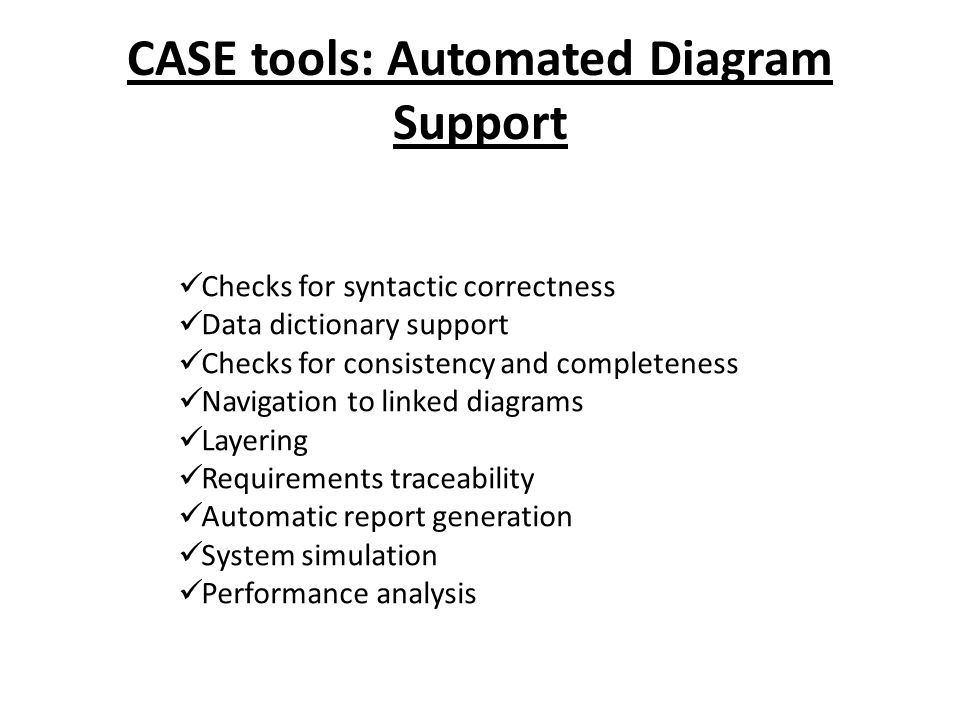 CASE tools: Automated Diagram Support

✓Checks for syntactic correctness
✓Data dictionary support
✓Checks for consistency and completeness
✓Navigation to linked diagrams
✓Layering
✓Requirements traceability
✓Automatic report generation
✓System simulation
✓Performance analysis